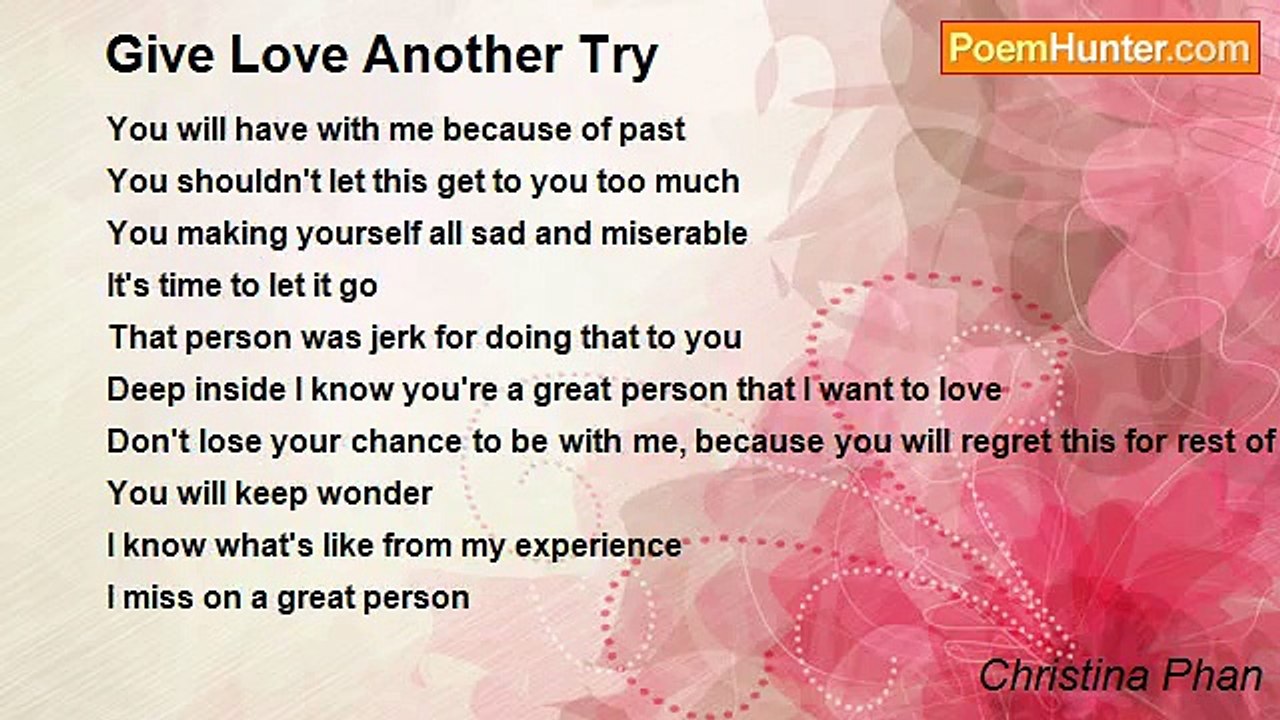 Give Love Another Try

PoemHunter.com

You will have with me because of past
You shouldn't let this get to you too much
You making yourself all sad and miserable
It's time to let it go
That person was jerk for doing that to you
Deep inside I know you're a great person that I want to love
Don't lose your chance to be with me, because you will regret this for rest of
You will keep wonder
I know what's like from my experience
I miss on a great person

Christina Phan